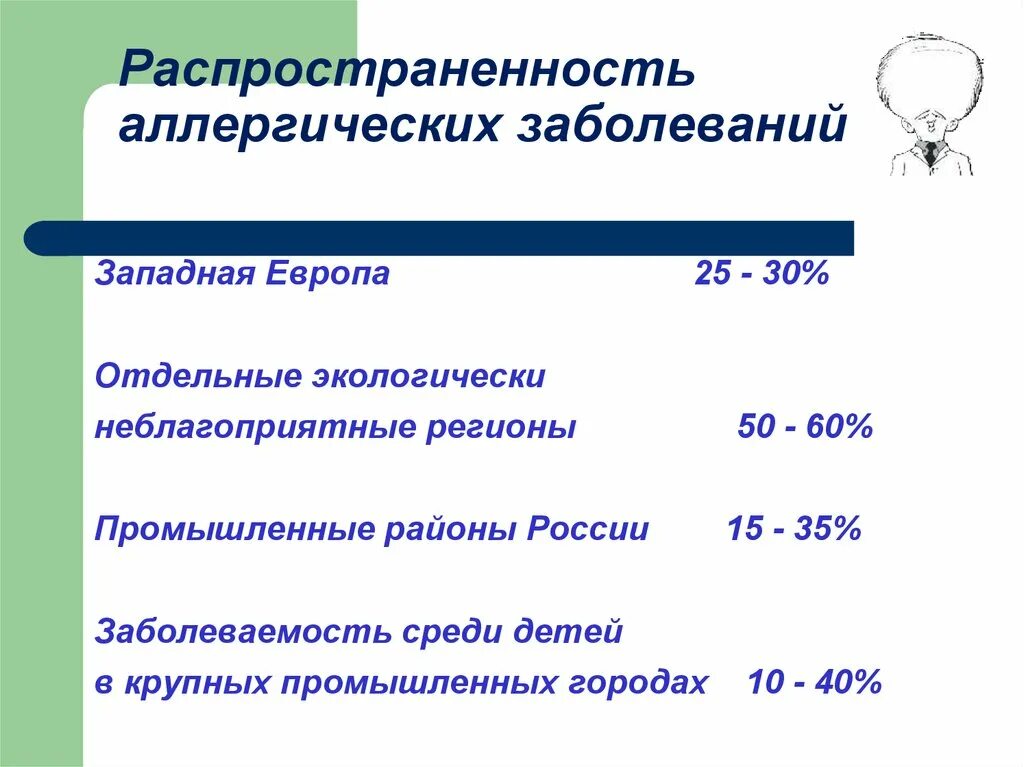 Распространенность аллергических заболеваний

Западная Европа 25 - 30%

Отдельные экологически неблагоприятные регионы 50 - 60%

Промышленные районы России 15 - 35%

Заболеваемость среди детей в крупных промышленных городах 10 - 40%